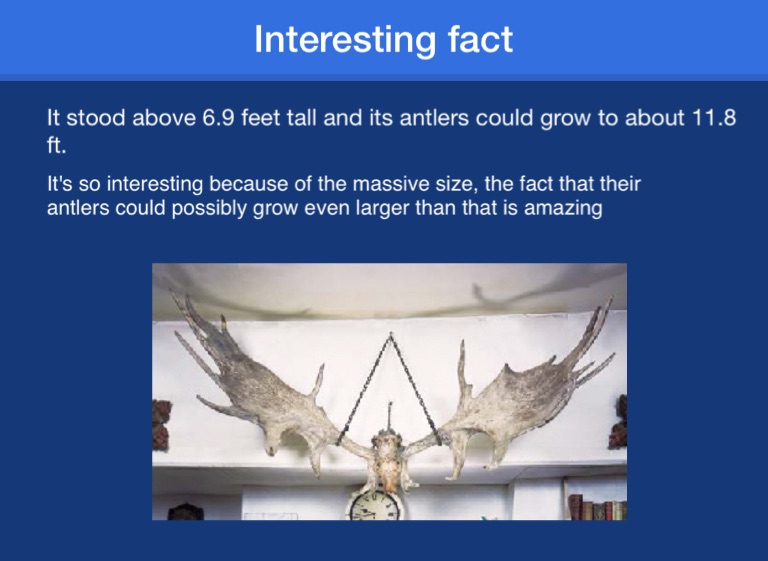 Interesting fact

It stood above 6.9 feet tall and its antlers could grow to about 11.8 ft.

It's so interesting because of the massive size, the fact that their antlers could possibly grow even larger than that is amazing